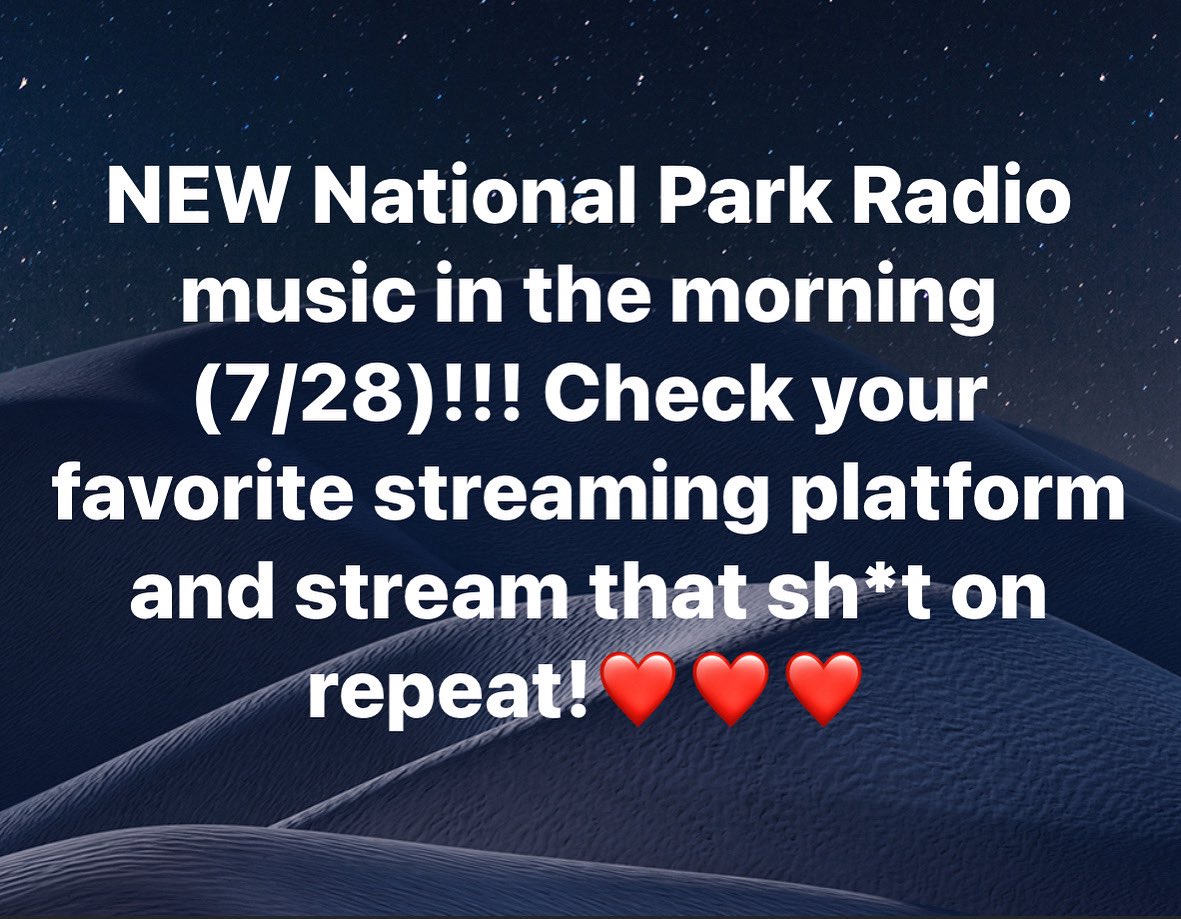 NEW National Park Radio music in the morning (7/28)!!! Check your favorite streaming platform and stream that sh*t on repeat!❤️❤️❤️